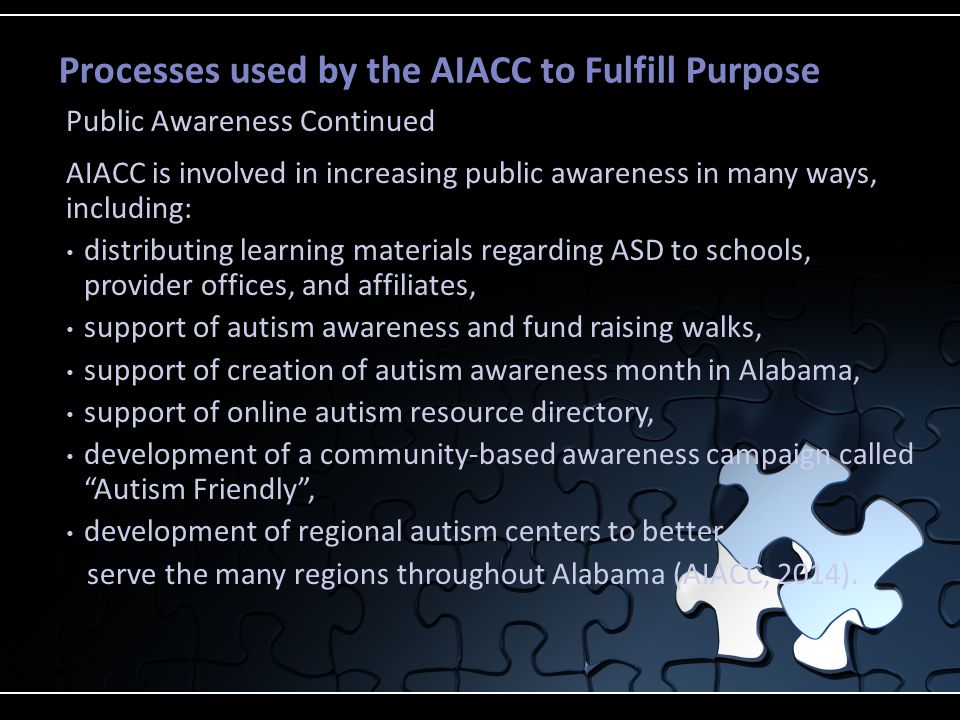 Processes used by the AIACC to Fulfill Purpose

Public Awareness Continued

AIACC is involved in increasing public awareness in many ways, including:

• distributing learning materials regarding ASD to schools, provider offices, and affiliates,
• support of autism awareness and fund raising walks,
• support of creation of autism awareness month in Alabama,
• support of online autism resource directory,
• development of a community-based awareness campaign called “Autism Friendly”,
• development of regional autism centers to better serve the many regions throughout Alabama (AIACC, 2014).